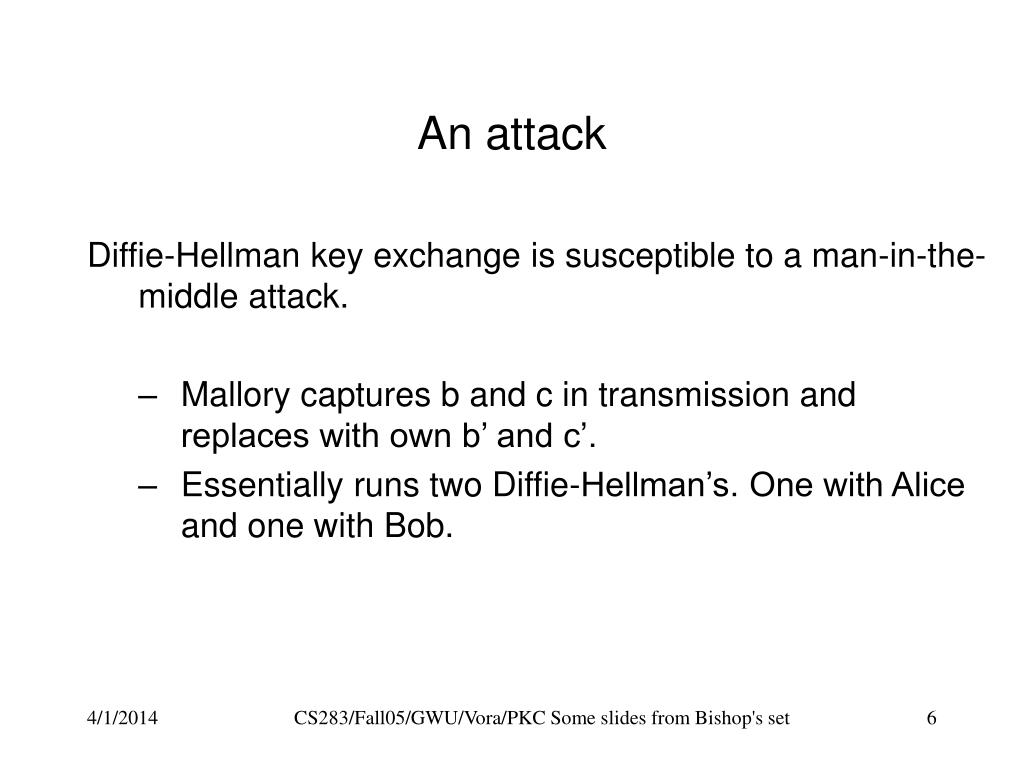 An attack

Diffie-Hellman key exchange is susceptible to a man-in-the-middle attack.

– Mallory captures b and c in transmission and replaces with own b’ and c’.
– Essentially runs two Diffie-Hellman’s. One with Alice and one with Bob.

4/1/2014

CS283/Fall05/GWU/Vora/PKC Some slides from Bishop's set

6